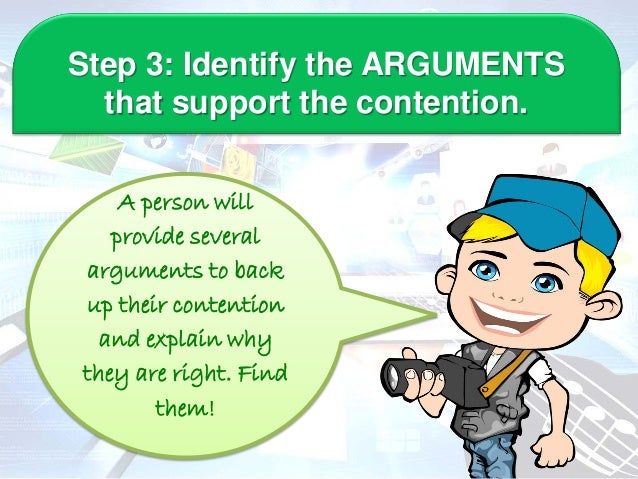 Step 3: Identify the ARGUMENTS that support the contention.

A person will provide several arguments to back up their contention and explain why they are right. Find them!